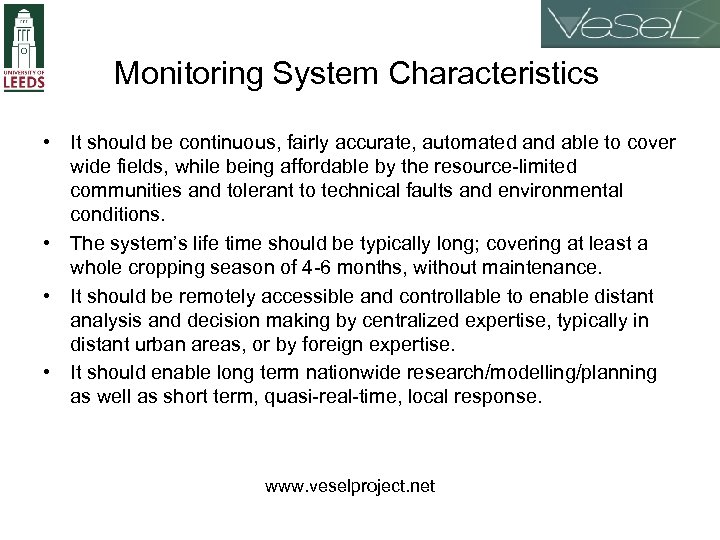 UNIVERSITY OF LEEDS

VeSeL

Monitoring System Characteristics

• It should be continuous, fairly accurate, automated and able to cover wide fields, while being affordable by the resource-limited communities and tolerant to technical faults and environmental conditions.

• The system's life time should be typically long; covering at least a whole cropping season of 4-6 months, without maintenance.

• It should be remotely accessible and controllable to enable distant analysis and decision making by centralized expertise, typically in distant urban areas, or by foreign expertise.

• It should enable long term nationwide research/modelling/planning as well as short term, quasi-real-time, local response.

www.veselproject.net